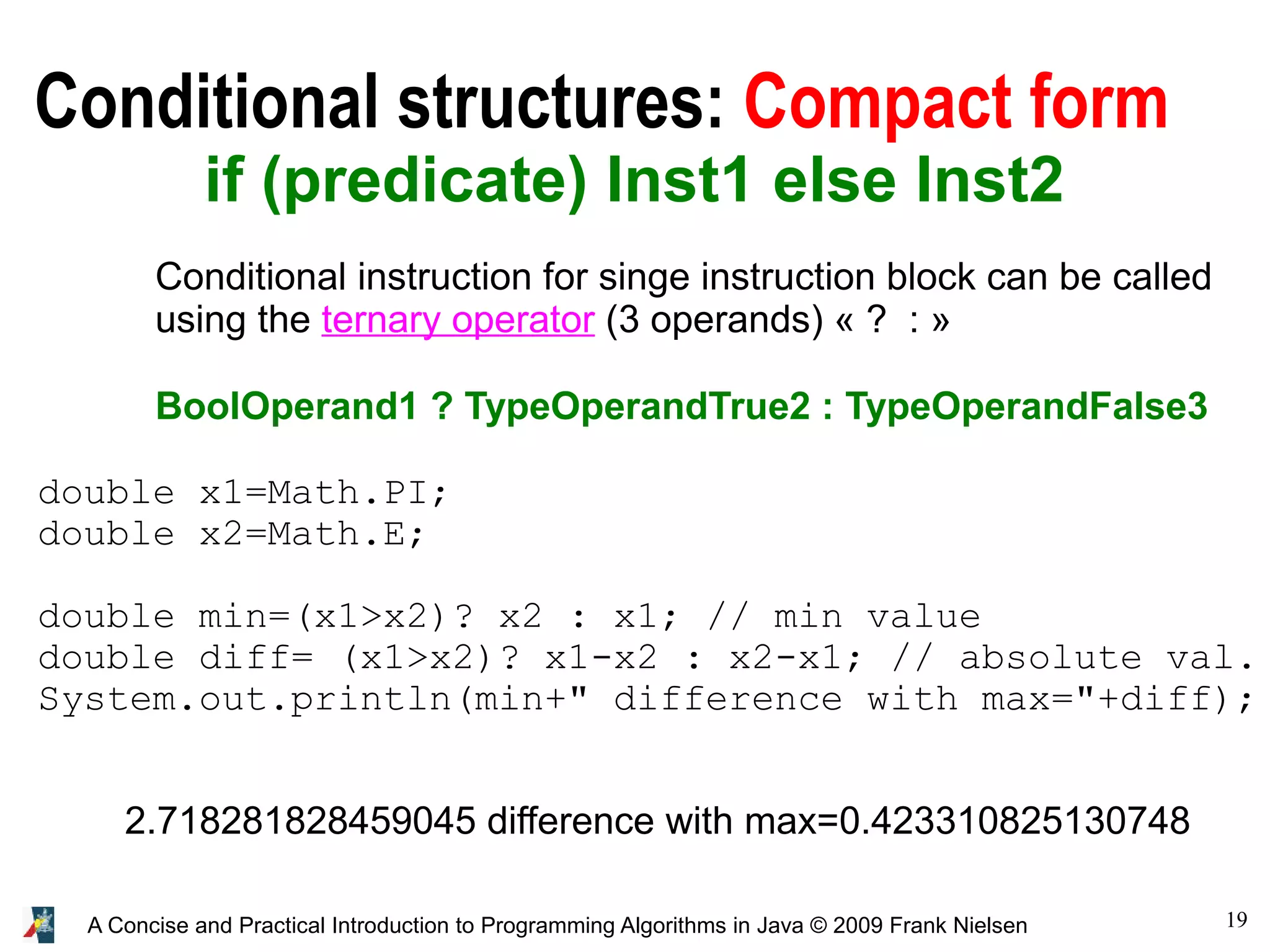 Conditional structures: Compact form
if (predicate) Inst1 else Inst2

Conditional instruction for singe instruction block can be called using the ternary operator (3 operands) « ? : »

BoolOperand1 ? TypeOperandTrue2 : TypeOperandFalse3

double x1=Math.PI;
double x2=Math.E;

double min=(x1>x2)? x2 : x1; // min value
double diff= (x1>x2)? x1-x2 : x2-x1; // absolute val.
System.out.println(min+" difference with max="+diff);

2.718281828459045 difference with max=0.423310825130748

A Concise and Practical Introduction to Programming Algorithms in Java © 2009 Frank Nielsen

19